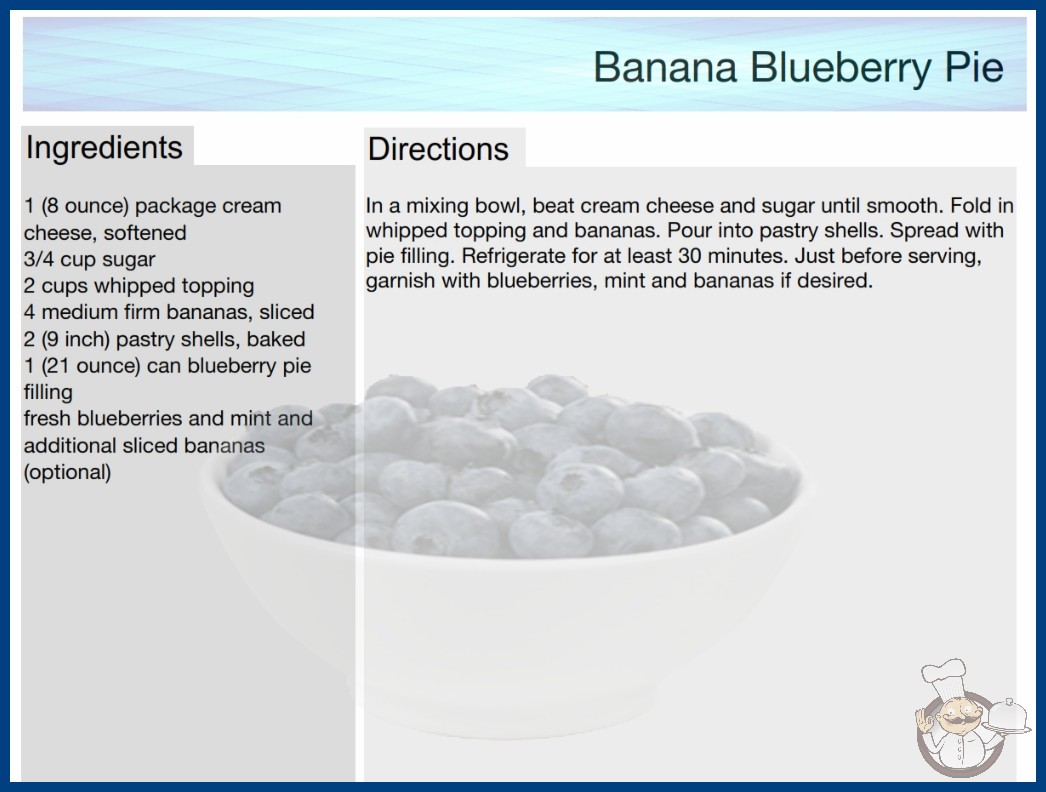 Banana Blueberry Pie

Ingredients

1 (8 ounce) package cream cheese, softened
3/4 cup sugar
2 cups whipped topping
4 medium firm bananas, sliced
2 (9 inch) pastry shells, baked
1 (21 ounce) can blueberry pie filling
fresh blueberries and mint and additional sliced bananas (optional)

Directions

In a mixing bowl, beat cream cheese and sugar until smooth. Fold in whipped topping and bananas. Pour into pastry shells. Spread with pie filling. Refrigerate for at least 30 minutes. Just before serving, garnish with blueberries, mint and bananas if desired.